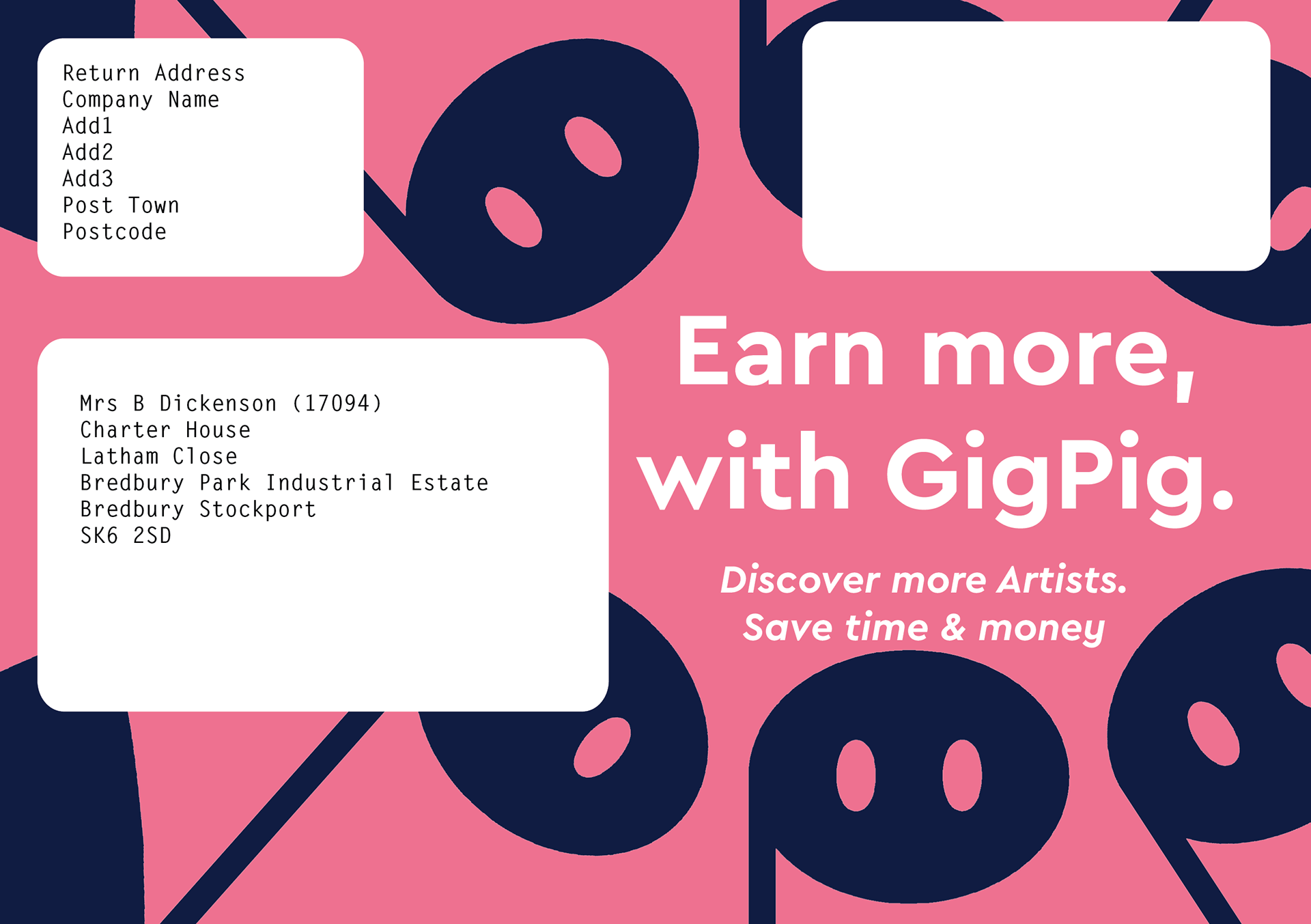 Return Address
Company Name
Add1
Add2
Add3
Post Town
Postcode

Mrs B Dickenson (17094)
Charter House
Latham Close
Bredbury Park Industrial Estate
Bredbury Stockport
SK6 2SD

Earn more, with GigPig.

Discover more Artists.
Save time & money